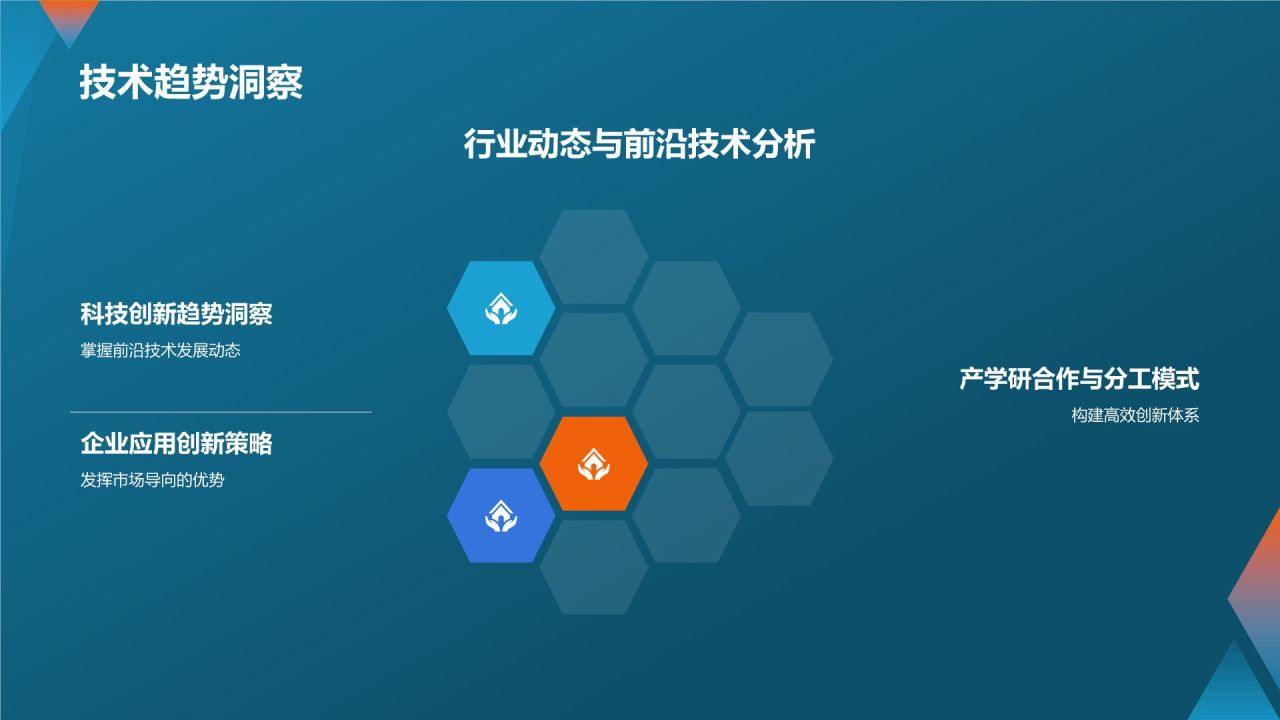 技术趋势洞察

行业动态与前沿技术分析

科技创新趋势洞察

掌握前沿技术发展动态

企业应用创新策略

发挥市场导向的优势

产学研合作与分工模式

构建高效创新体系